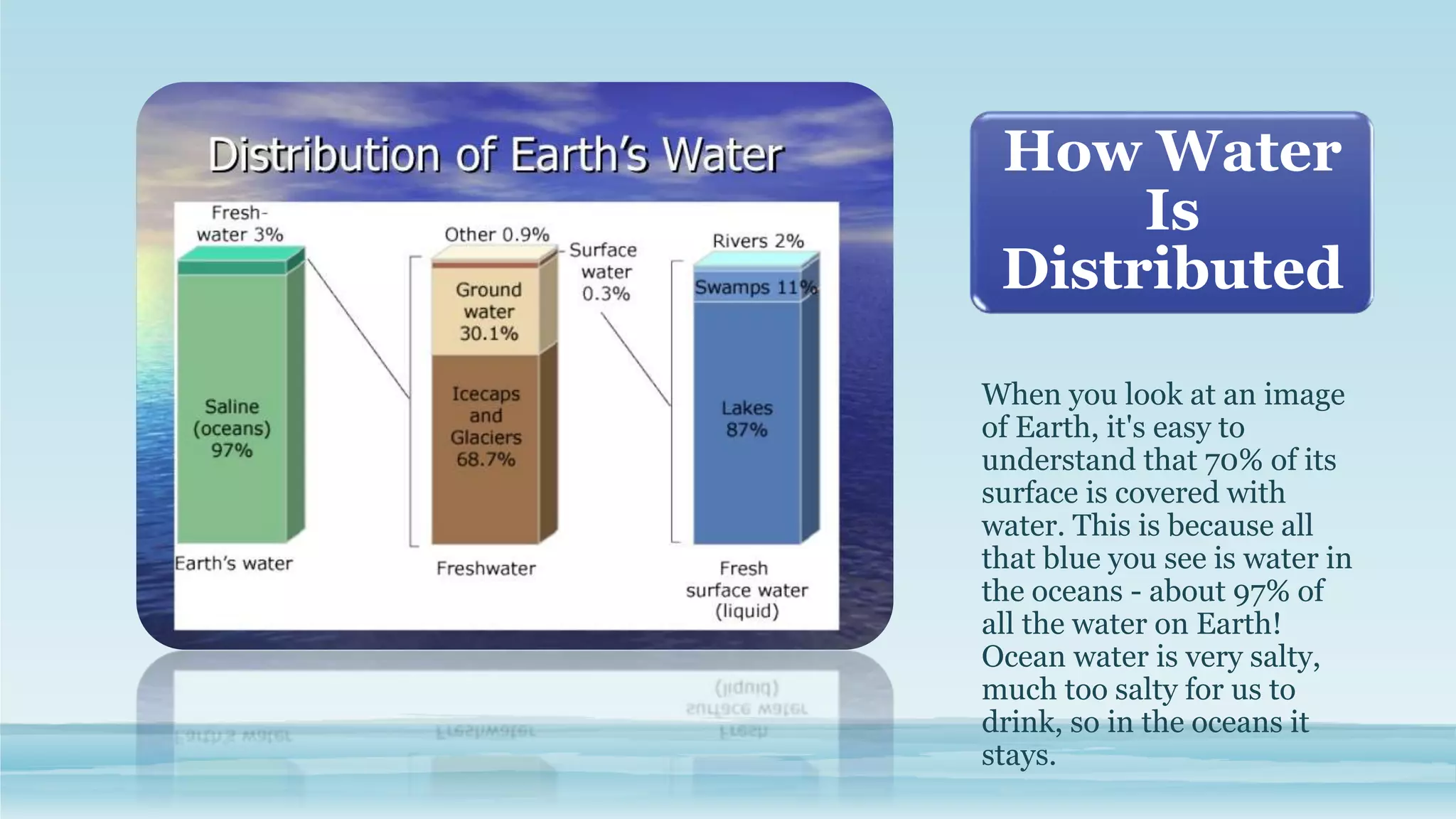 Distribution of Earth's Water

Fresh-water 3%

Saline (oceans) 97%

Earth's water

Other 0.9%

Surface water 0.3%

Ground water 30.1%

Icecaps and Glaciers 68.7%

Freshwater

Rivers 2%

Swamps 11%

Lakes 87%

Fresh surface water (liquid)

How Water Is Distributed

When you look at an image of Earth, it's easy to understand that 70% of its surface is covered with water. This is because all that blue you see is water in the oceans - about 97% of all the water on Earth! Ocean water is very salty, much too salty for us to drink, so in the oceans it stays.